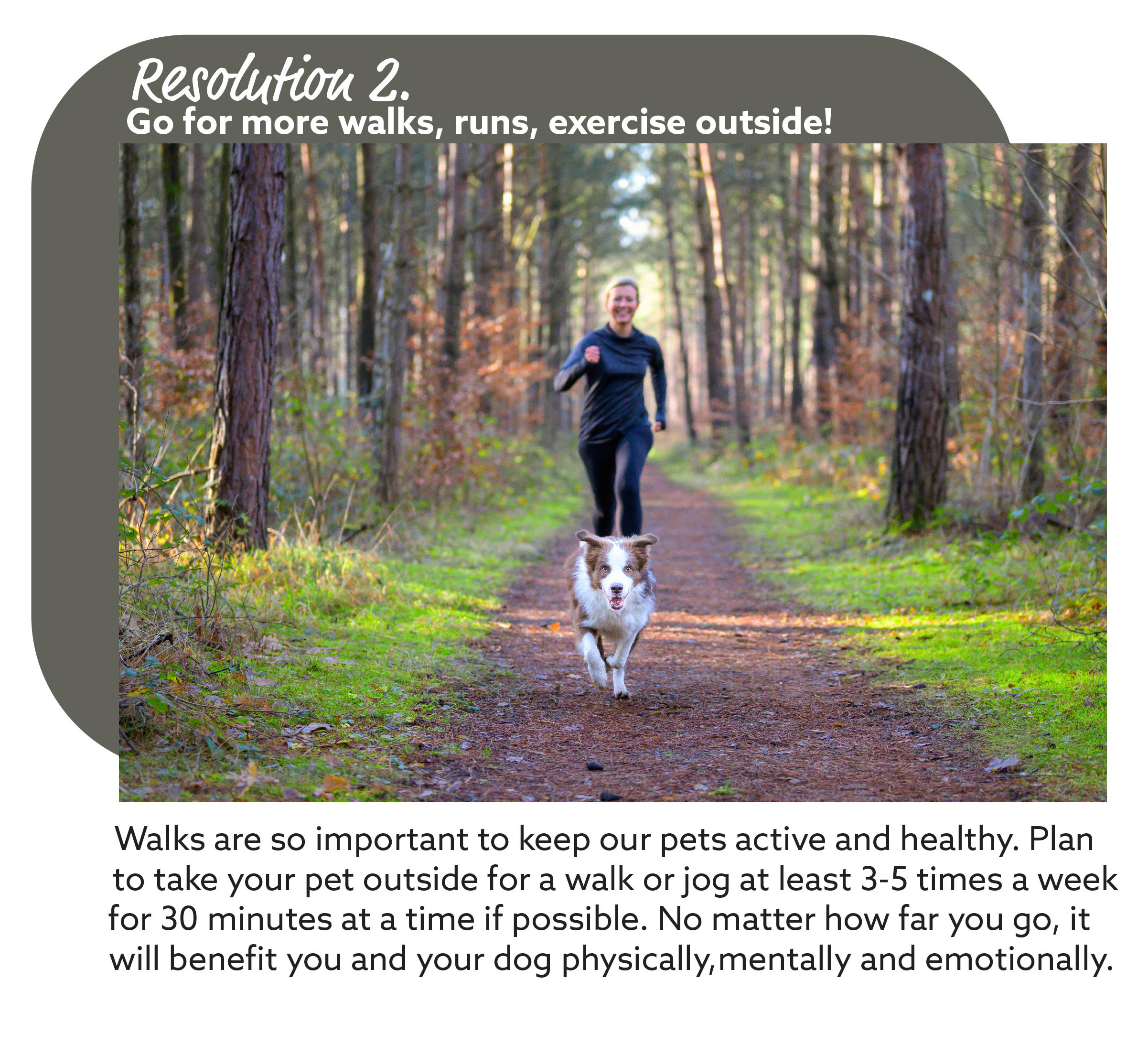 Resolution 2.
Go for more walks, runs, exercise outside!

Walks are so important to keep our pets active and healthy. Plan to take your pet outside for a walk or jog at least 3-5 times a week for 30 minutes at a time if possible. No matter how far you go, it will benefit you and your dog physically,mentally and emotionally.